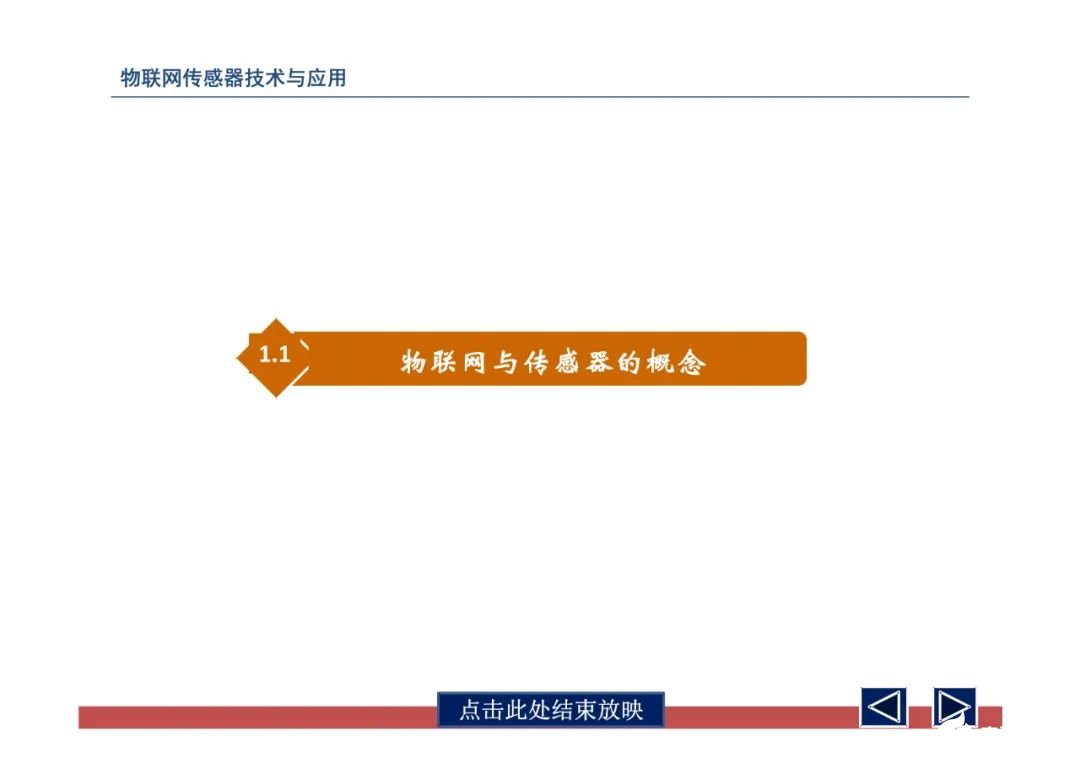 物联网传感器技术与应用

1.1 物联网与传感器的概念

点击此处结束放映